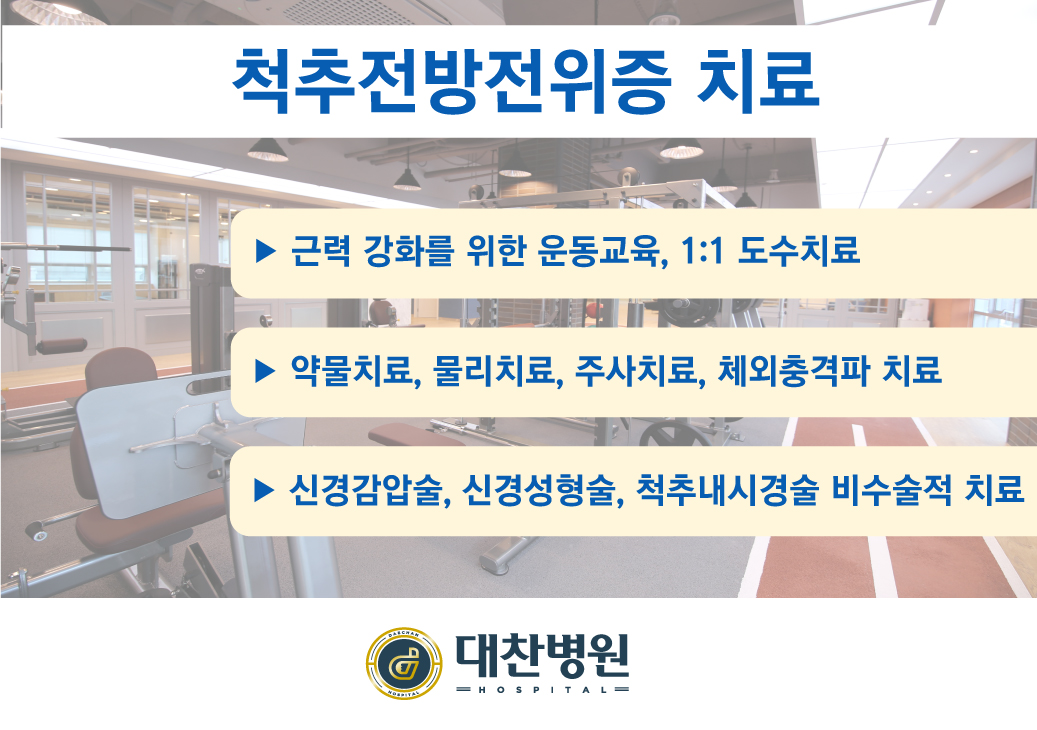 척추전방전위증 치료

▶ 근력 강화를 위한 운동교육, 1:1 도수치료

▶ 약물치료, 물리치료, 주사치료, 체외충격파 치료

▶ 신경감압술, 신경성형술, 척추내시경술 비수술적 치료

DAECHAN HOSPITAL

대찬병원
HOSPITAL